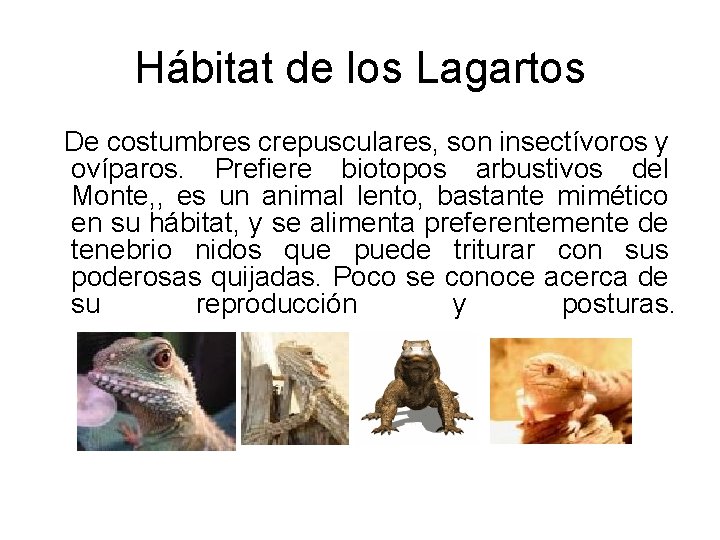 Hábitat de los Lagartos

De costumbres crepusculares, son insectívoros y ovíparos. Prefiere biotopos arbustivos del Monte,, es un animal lento, bastante mimético en su hábitat, y se alimenta preferentemente de tenebrio nidos que puede triturar con sus poderosas quijadas. Poco se conoce acerca de su reproducción y posturas.